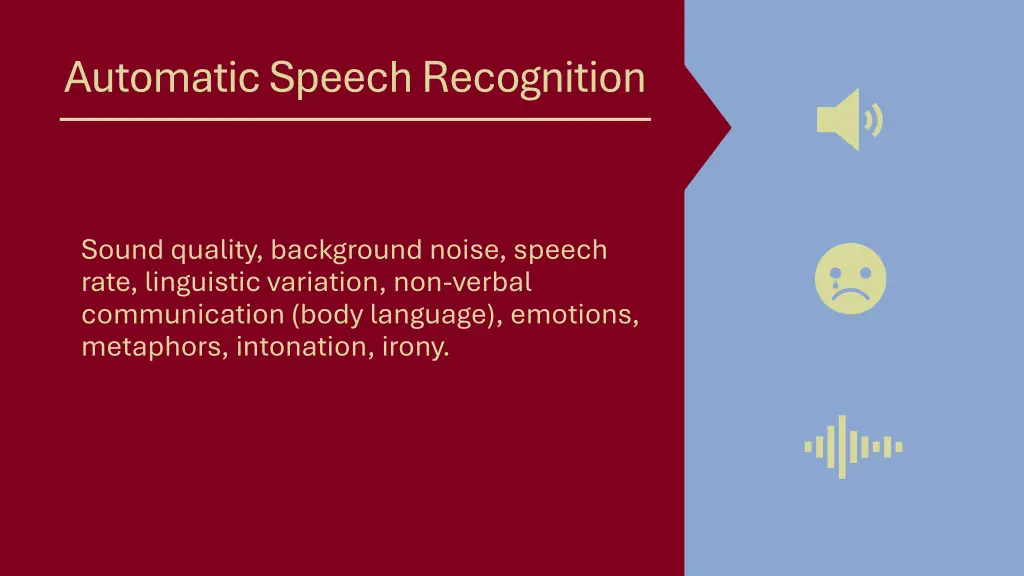 Automatic Speech Recognition

Sound quality, background noise, speech rate, linguistic variation, non-verbal communication (body language), emotions, metaphors, intonation, irony.